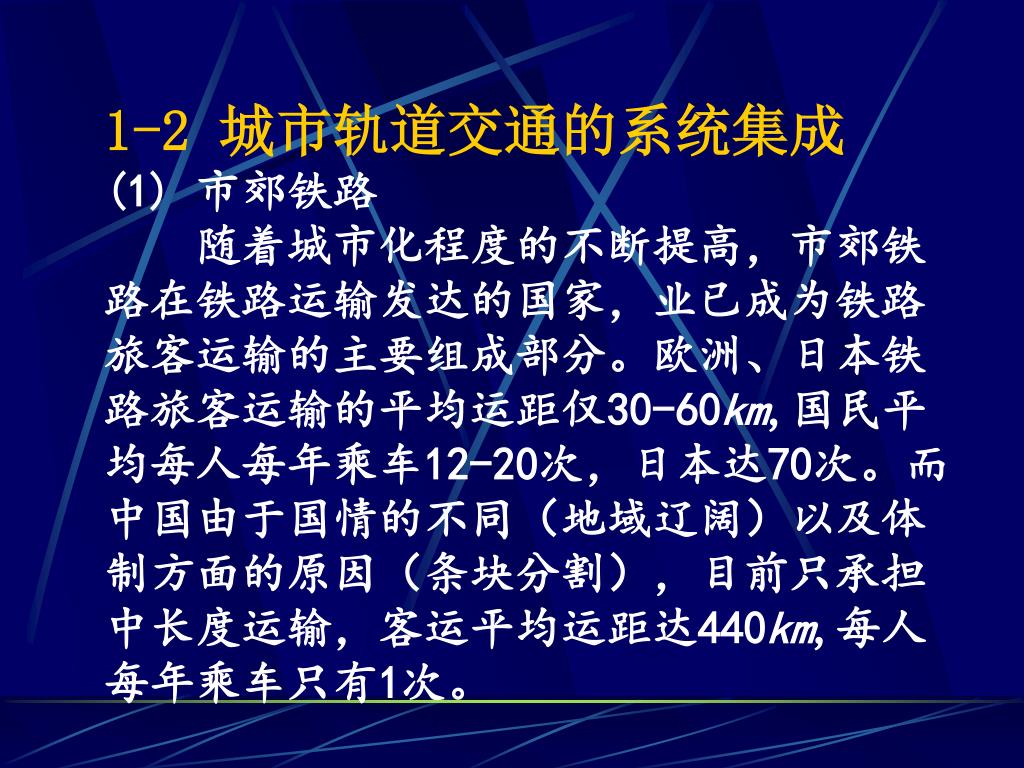 1-2 城市轨道交通的系统集成

(1) 市郊铁路

随着城市化程度的不断提高，市郊铁路在铁路运输发达的国家，业已成为铁路旅客运输的主要组成部分。欧洲、日本铁路旅客运输的平均运距仅30-60km,国民平均每人每年乘车12-20次，日本达70次。而中国由于国情的不同（地域辽阔）以及体制方面的原因（条块分割），目前只承担中长度运输，客运平均运距达440km,每人每年乘车只有1次。